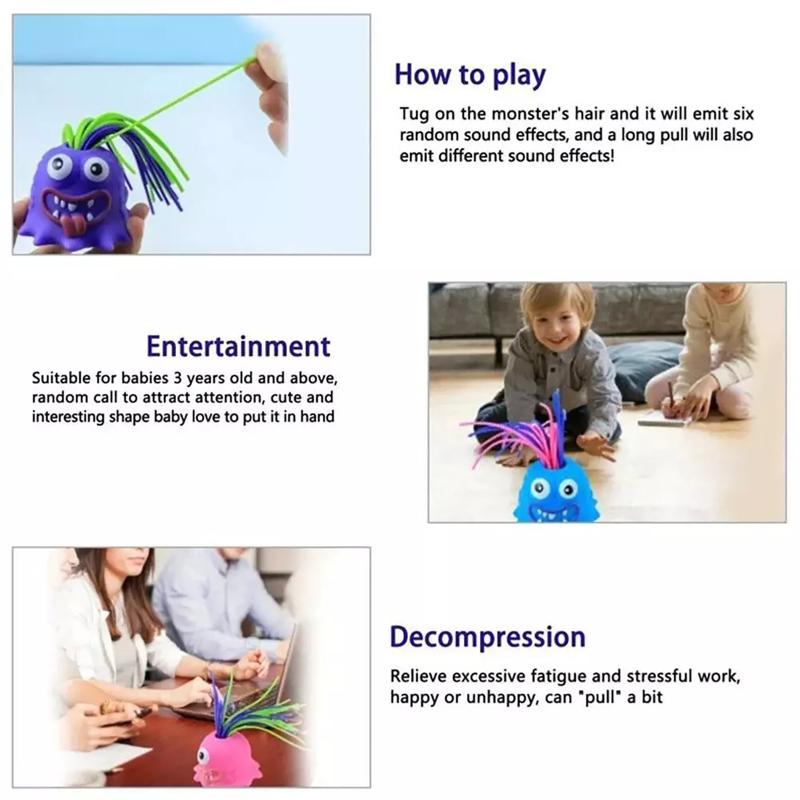 How to play

Tug on the monster's hair and it will emit six random sound effects, and a long pull will also emit different sound effects!

Entertainment

Suitable for babies 3 years old and above, random call to attract attention, cute and interesting shape baby love to put it in hand

Decompression

Relieve excessive fatigue and stressful work, happy or unhappy, can "pull" a bit